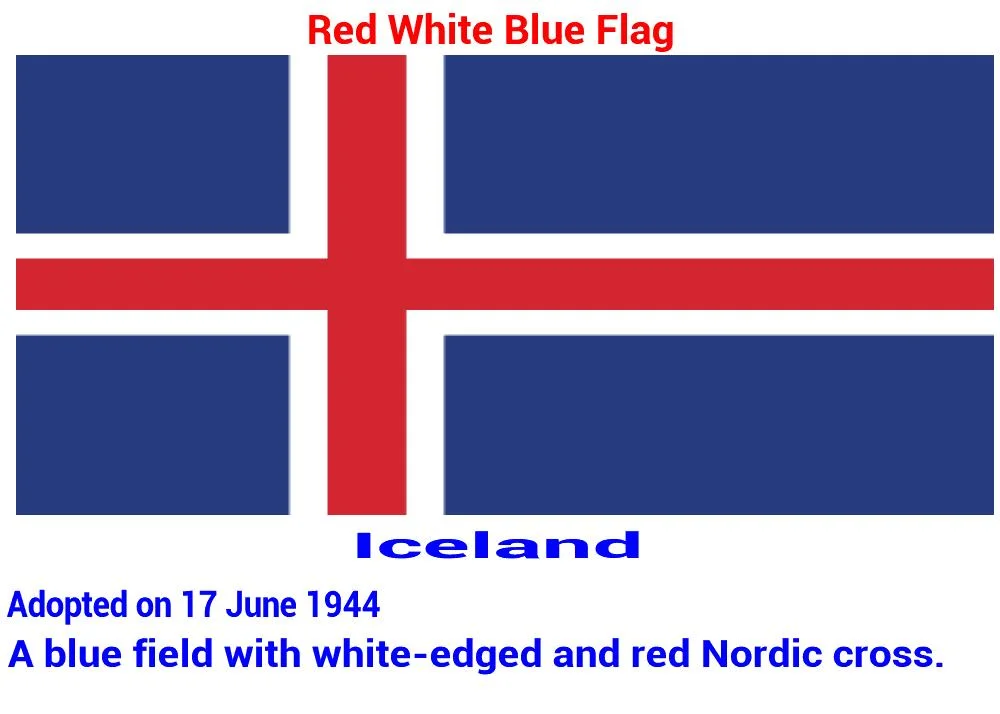 Red White Blue Flag

Iceland

Adopted on 17 June 1944

A blue field with white-edged and red Nordic cross.